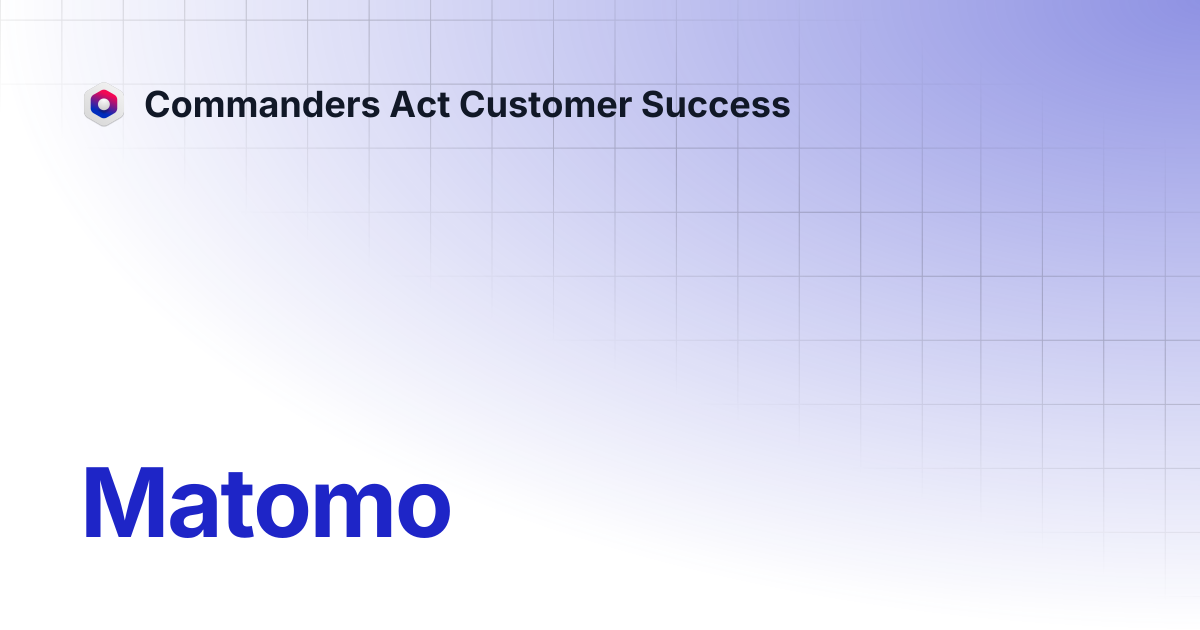 Commanders Act Customer Success

Matomo